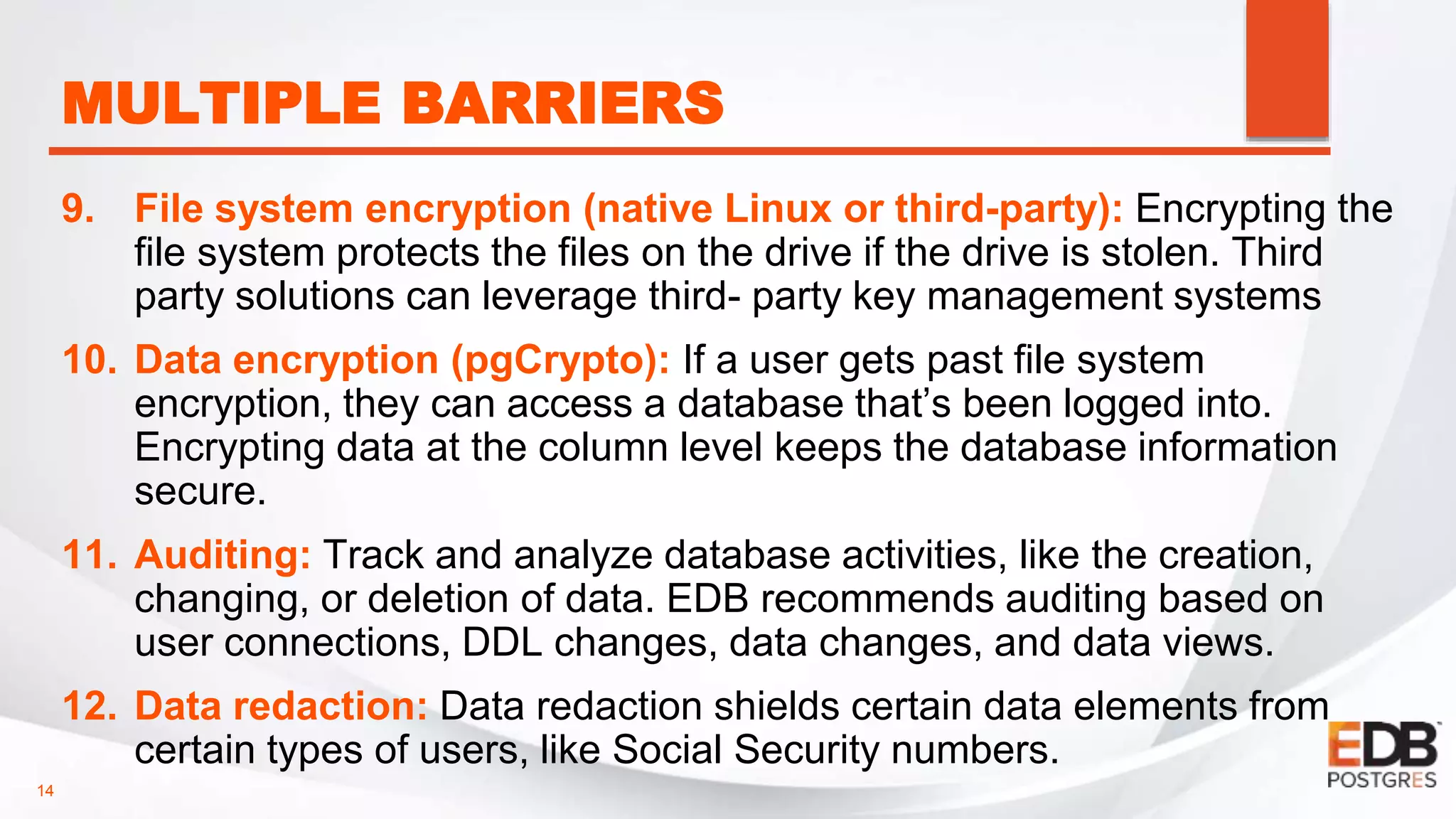 MULTIPLE BARRIERS

9. File system encryption (native Linux or third-party): Encrypting the file system protects the files on the drive if the drive is stolen. Third party solutions can leverage third- party key management systems

10. Data encryption (pgCrypto): If a user gets past file system encryption, they can access a database that's been logged into. Encrypting data at the column level keeps the database information secure.

11. Auditing: Track and analyze database activities, like the creation, changing, or deletion of data. EDB recommends auditing based on user connections, DDL changes, data changes, and data views.

12. Data redaction: Data redaction shields certain data elements from certain types of users, like Social Security numbers.

14

EDB POSTGRES